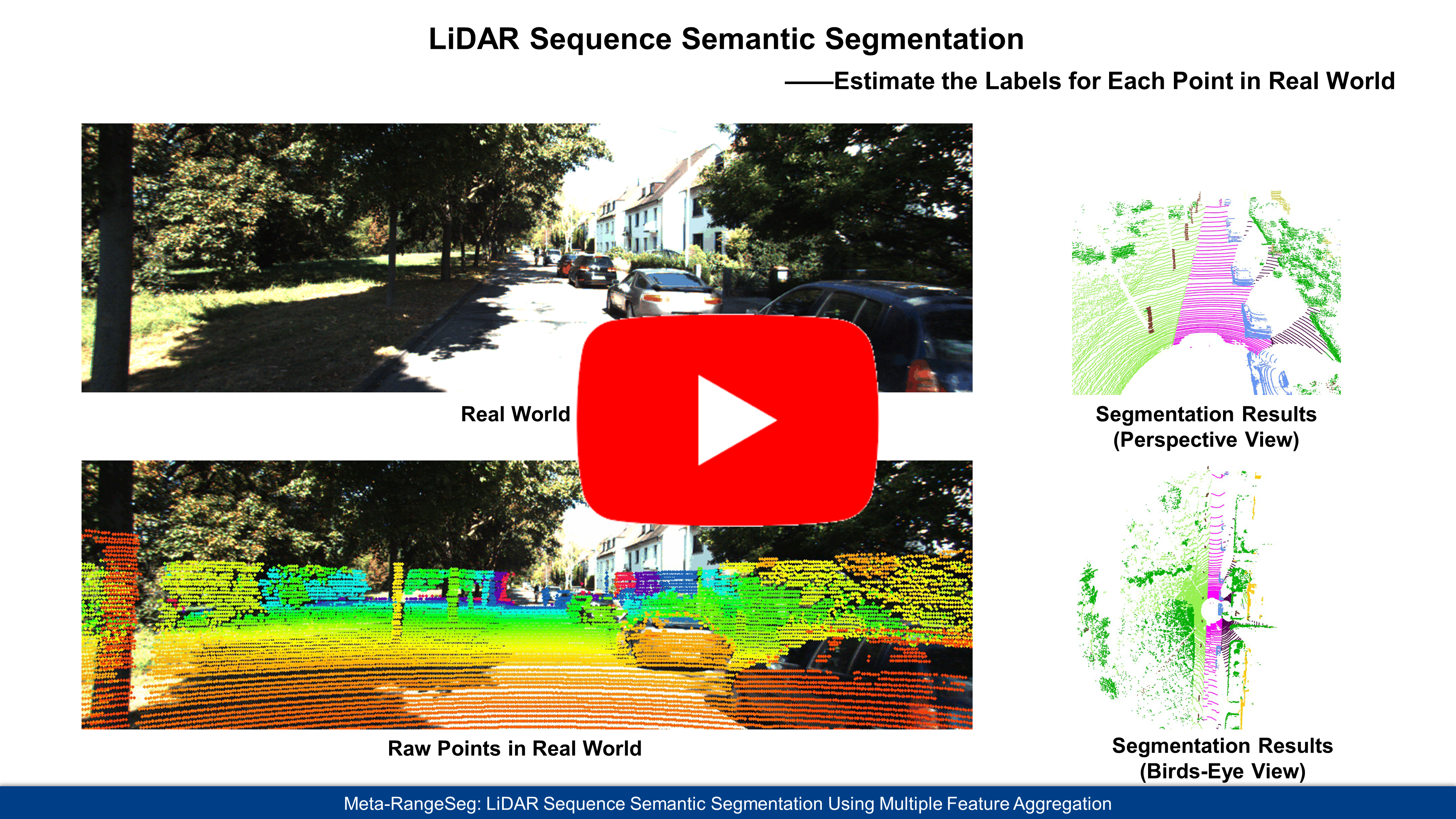 LiDAR Sequence Semantic Segmentation

——Estimate the Labels for Each Point in Real World

Real World

Segmentation Results
(Perspective View)

Raw Points in Real World

Segmentation Results
(Birds-Eye View)

Meta-RangeSeg: LiDAR Sequence Semantic Segmentation Using Multiple Feature Aggregation